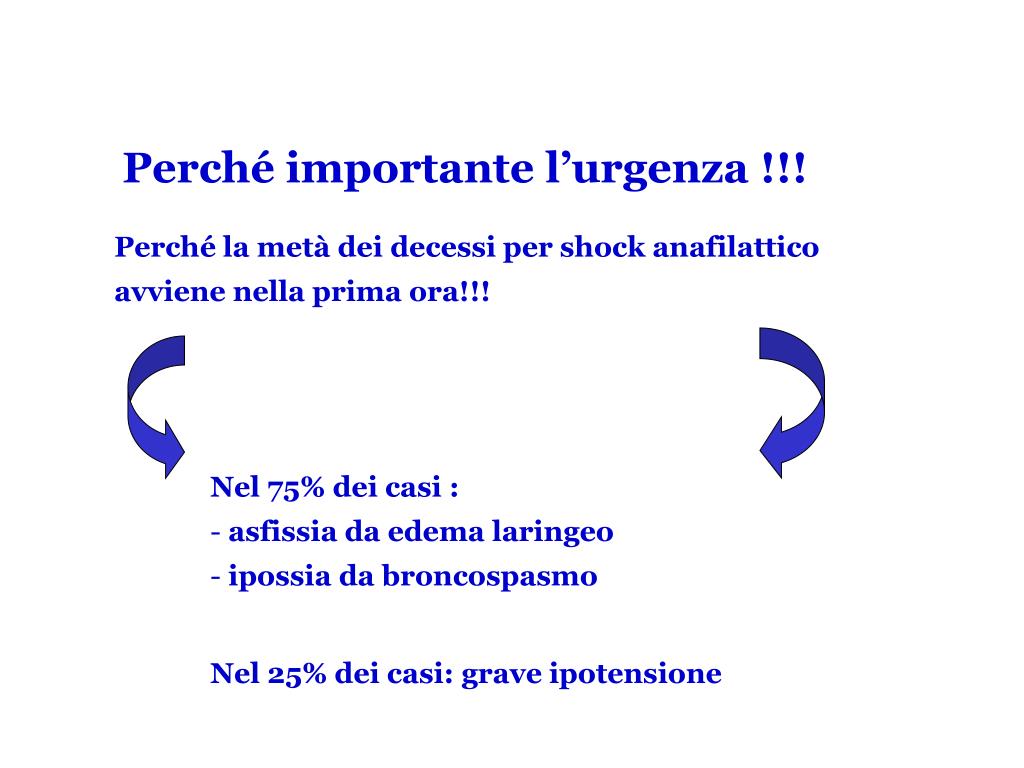 Perché importante l’urgenza !!!

Perché la metà dei decessi per shock anafilattico avviene nella prima ora!!!

Nel 75% dei casi :
- asfissia da edema laringeo
- ipossia da broncospasmo

Nel 25% dei casi: grave ipotensione